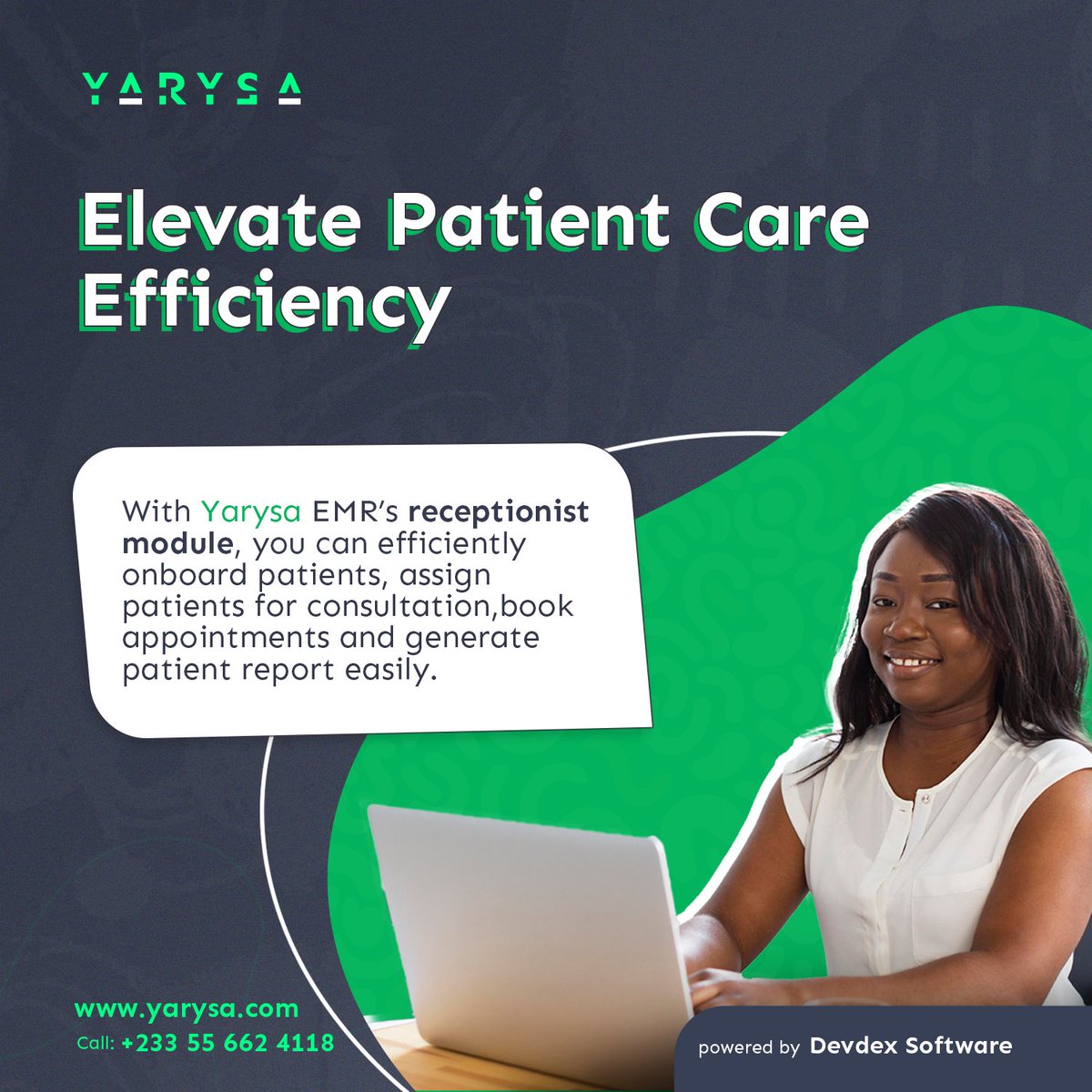 YARYSA

Elevate Patient Care Efficiency

With Yarysa EMR's receptionist module, you can efficiently onboard patients, assign patients for consultation,book appointments and generate patient report easily.

www.yarysa.com
Call: +233 55 662 4118

powered by Devdex Software